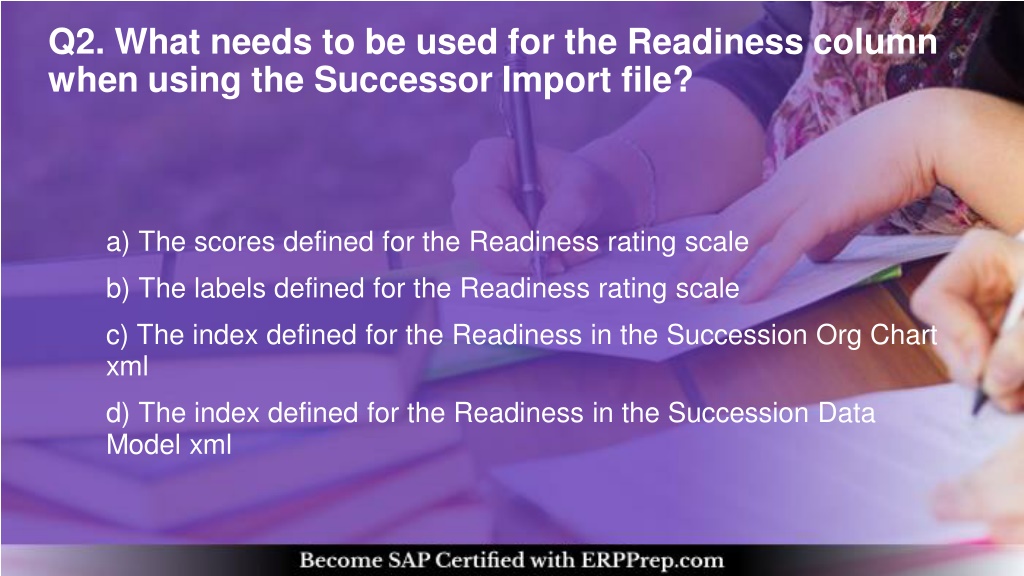 Q2. What needs to be used for the Readiness column when using the Successor Import file?

a) The scores defined for the Readiness rating scale

b) The labels defined for the Readiness rating scale

c) The index defined for the Readiness in the Succession Org Chart xml

d) The index defined for the Readiness in the Succession Data Model xml

Become SAP Certified with ERPPrep.com